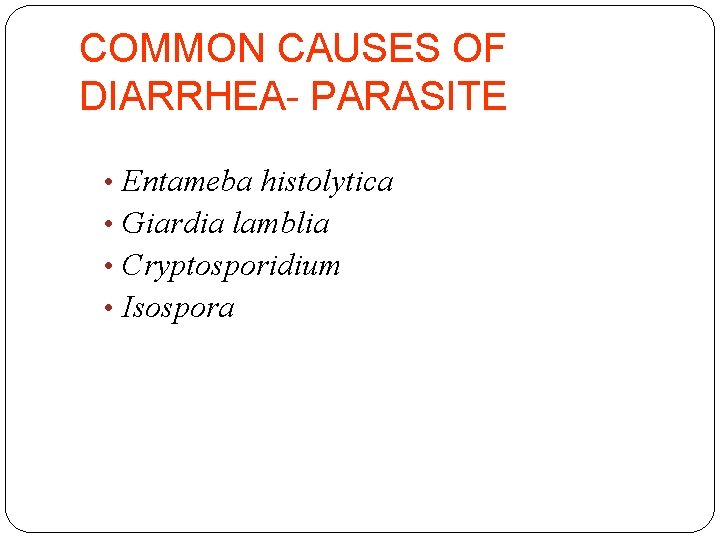 COMMON CAUSES OF DIARRHEA- PARASITE

• Entameba histolytica
• Giardia lamblia
• Cryptosporidium
• Isospora